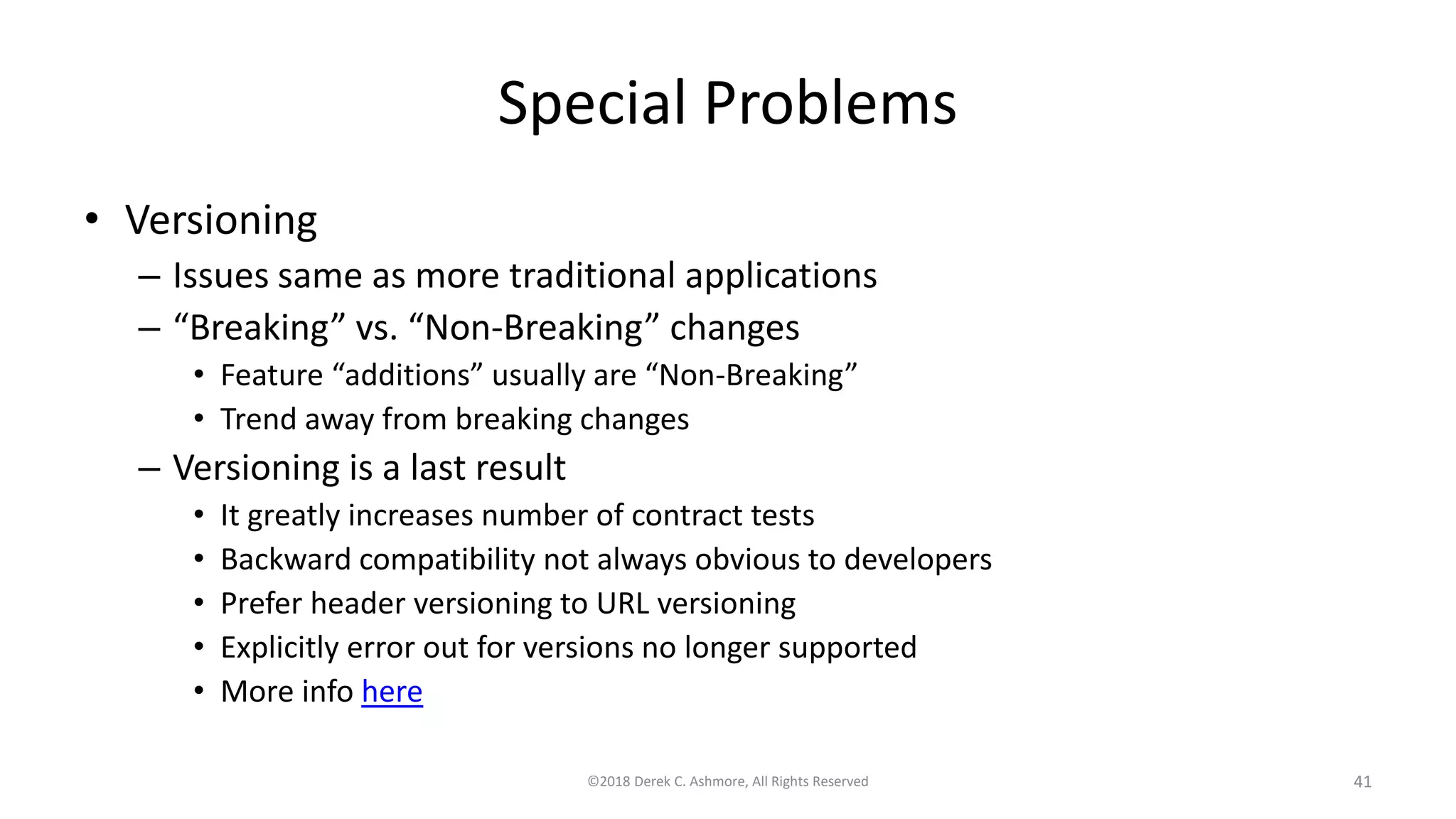 Special Problems

• Versioning
– Issues same as more traditional applications
– “Breaking” vs. “Non-Breaking” changes
• Feature “additions” usually are “Non-Breaking”
• Trend away from breaking changes
– Versioning is a last result
• It greatly increases number of contract tests
• Backward compatibility not always obvious to developers
• Prefer header versioning to URL versioning
• Explicitly error out for versions no longer supported
• More info here

©2018 Derek C. Ashmore, All Rights Reserved

41